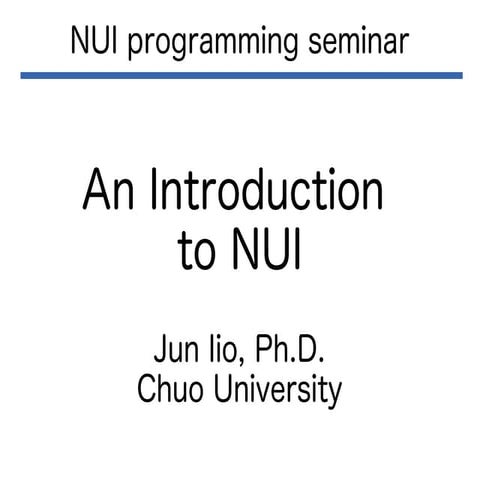 NUI programming seminar

An Introduction to NUI

Jun Iio, Ph.D.
Chuo University